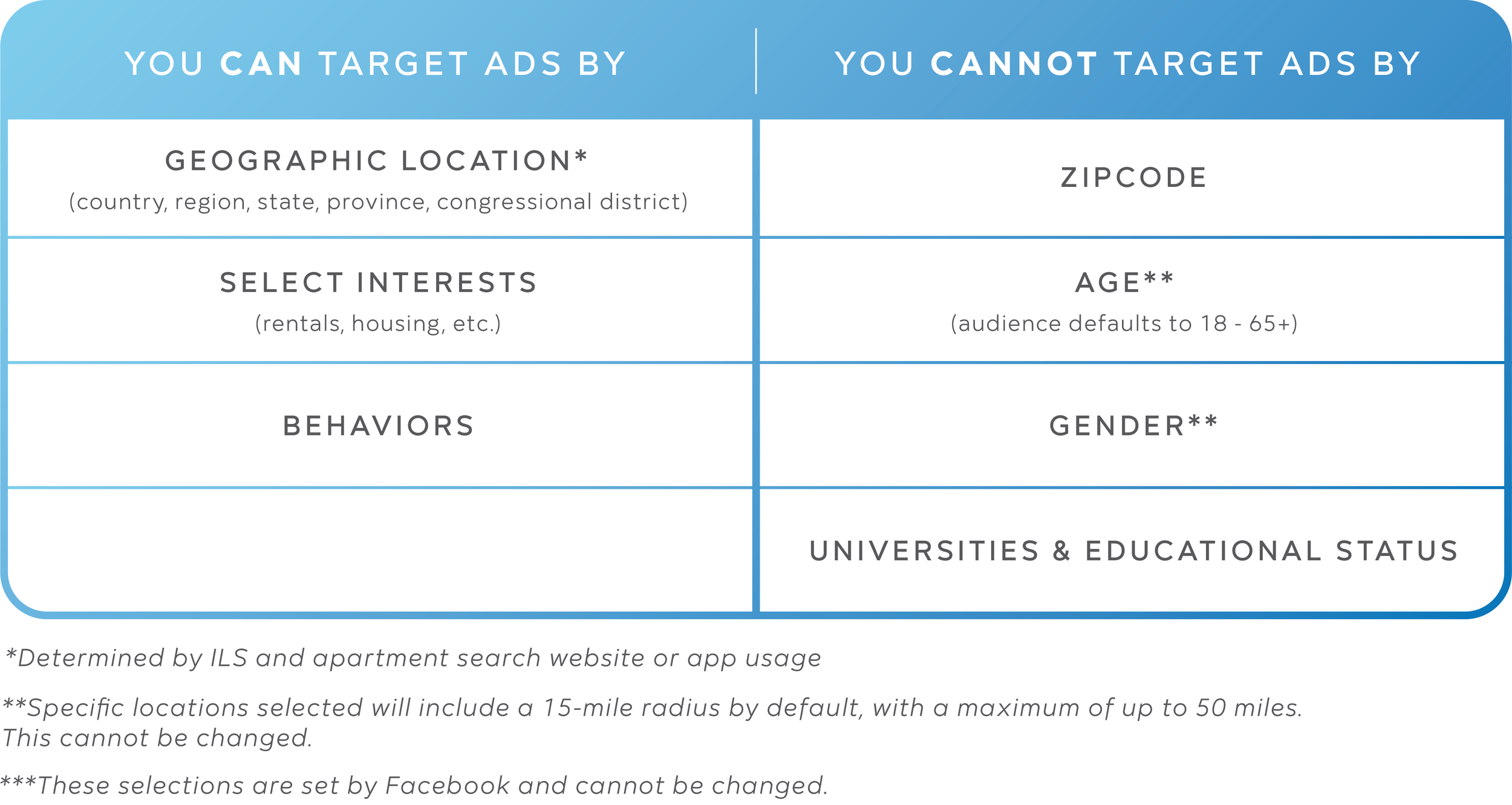 | YOU CAN TARGET ADS BY | YOU CANNOT TARGET ADS BY |
|---|---|
| GEOGRAPHIC LOCATION* (country, region, state, province, congressional district) | ZIPCODE |
| SELECT INTERESTS (rentals, housing, etc.) | AGE** (audience defaults to 18 - 65+) |
| BEHAVIORS | GENDER** |
| | UNIVERSITIES & EDUCATIONAL STATUS |

*Determined by ILS and apartment search website or app usage

**Specific locations selected will include a 15-mile radius by default, with a maximum of up to 50 miles. This cannot be changed.

***These selections are set by Facebook and cannot be changed.